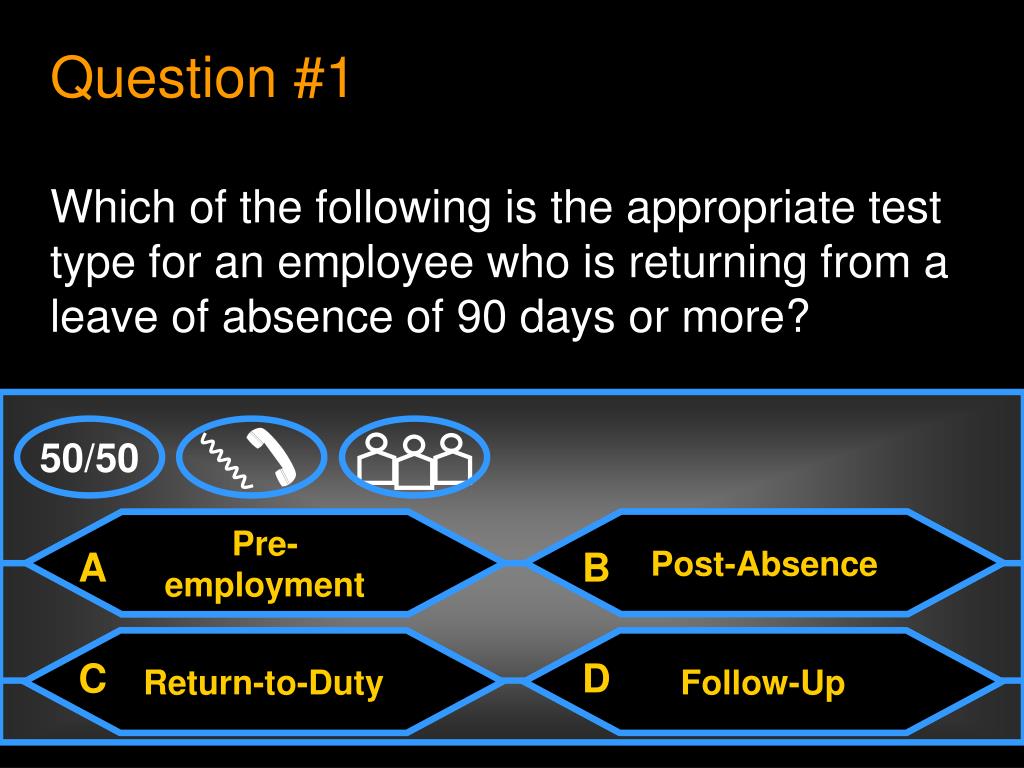 Question #1

Which of the following is the appropriate test type for an employee who is returning from a leave of absence of 90 days or more?

50/50

A Pre-employment

B Post-Absence

C Return-to-Duty

D Follow-Up